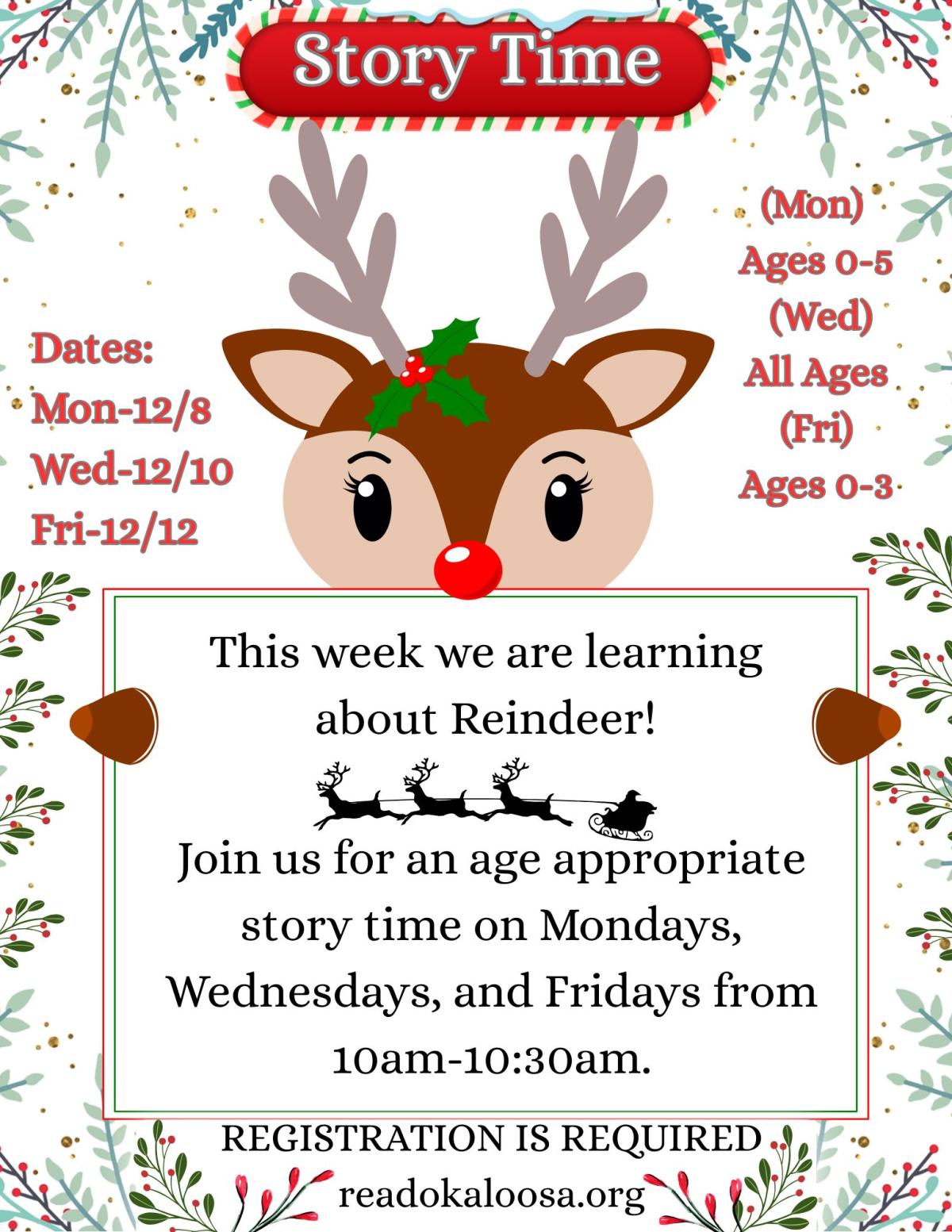 Story Time

Dates:
Mon-12/8
Wed-12/10
Fri-12/12

(Mon)
Ages 0-5
(Wed)
All Ages
(Fri)
Ages 0-3

This week we are learning about Reindeer!

Join us for an age appropriate story time on Mondays, Wednesdays, and Fridays from 10am-10:30am.

REGISTRATION IS REQUIRED
readokaloosa.org